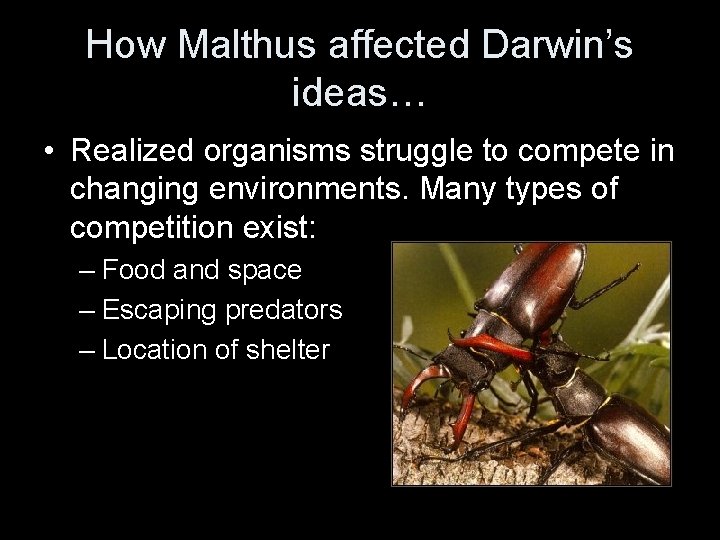 How Malthus affected Darwin's ideas…

• Realized organisms struggle to compete in changing environments. Many types of competition exist:
– Food and space
– Escaping predators
– Location of shelter